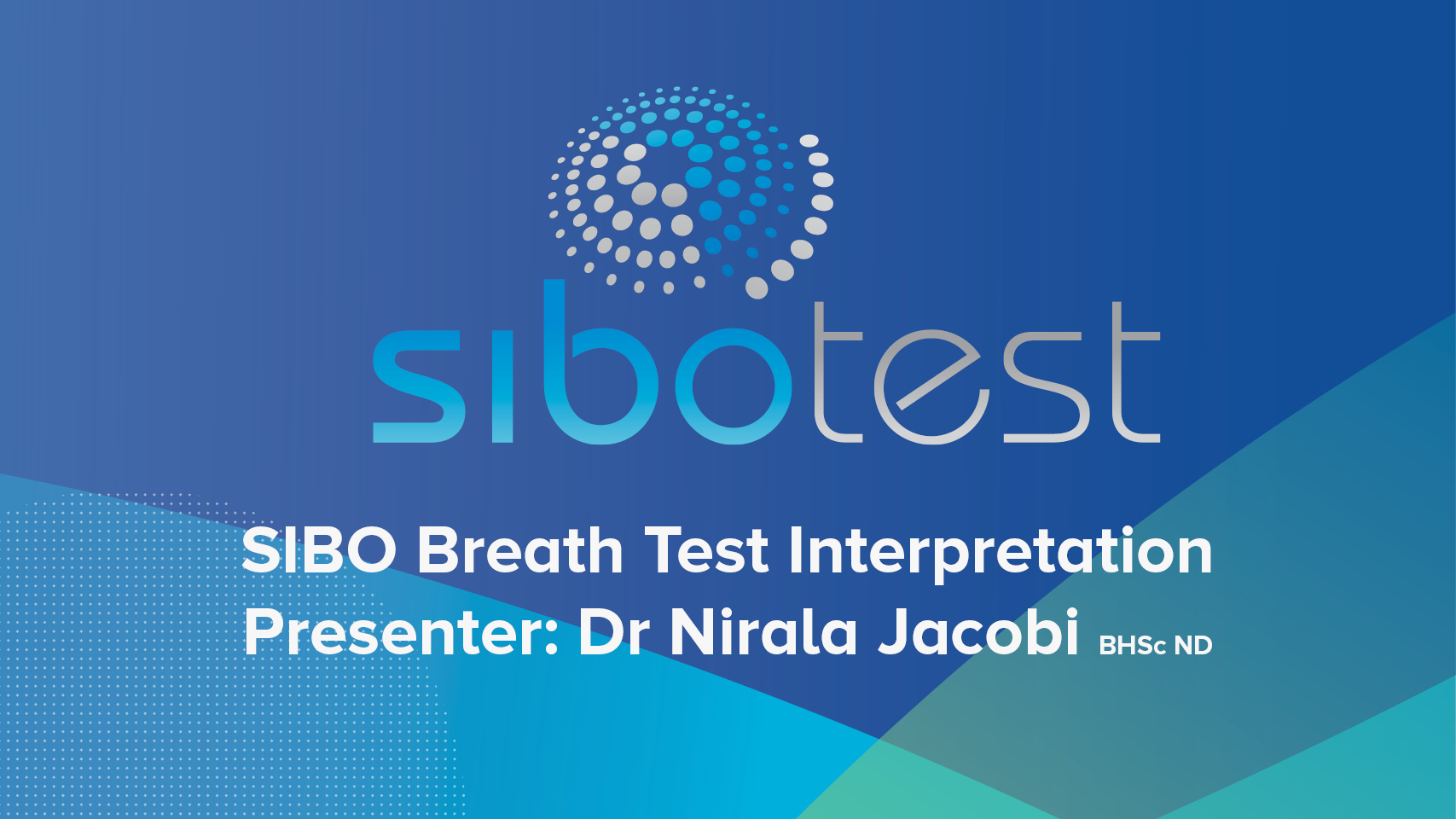 sibotest

SIBO Breath Test Interpretation
Presenter: Dr Nirala Jacobi BHSc ND